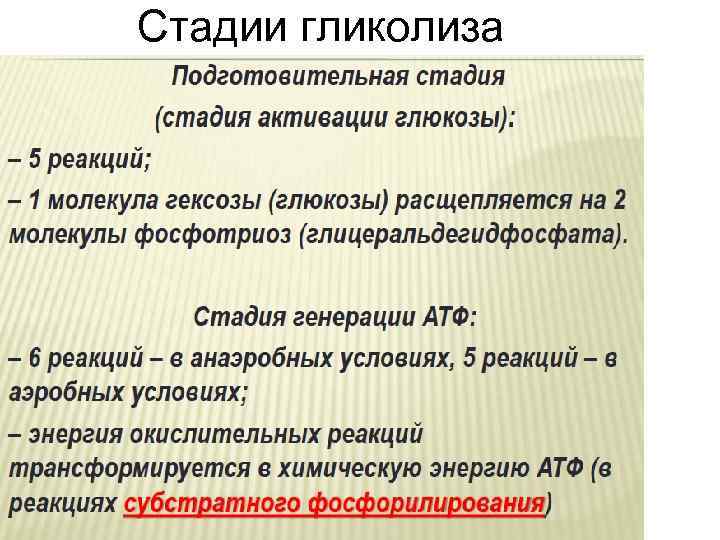 Стадии гликолиза

Подготовительная стадия
(стадия активации глюкозы):

– 5 реакций;

– 1 молекула гексозы (глюкозы) расщепляется на 2 молекулы фосфотриоз (глицеральдегидфосфата).

Стадия генерации АТФ:

– 6 реакций – в анаэробных условиях, 5 реакций – в аэробных условиях;

– энергия окислительных реакций трансформируется в химическую энергию АТФ (в реакциях субстратного фосфорилирования)